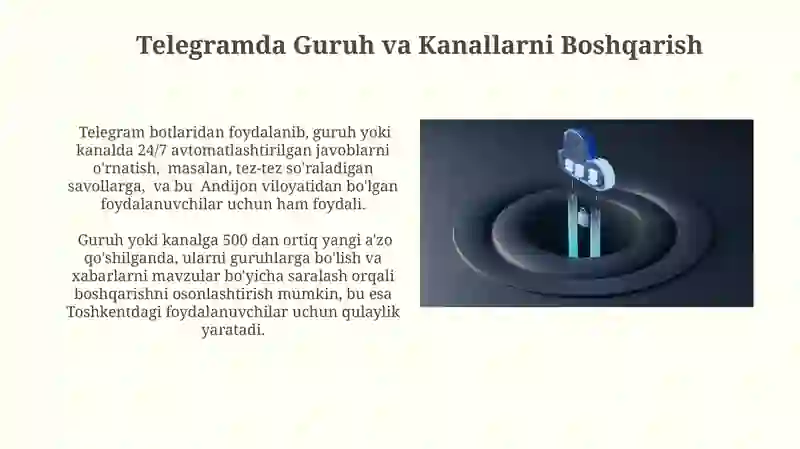 Telegramda Guruh va Kanallarni Boshqarish

Telegram botlaridan foydalanib, guruh yoki kanalda 24/7 avtomatlashtirilgan javoblarni o'rnatish, masalan, tez-tez so'raladigan savollarga, va bu Andijon viloyatidan bo'lgan foydalanuvchilar uchun ham foydali.

Guruh yoki kanalga 500 dan ortiq yangi a'zo qo'shilganda, ularni guruhlarga bo'lish va xabarlarni mavzular bo'yicha saralash orqali boshqarishni osonlashtirish mumkin, bu esa Toshkentdagi foydalanuvchilar uchun qulaylik yaratadi.